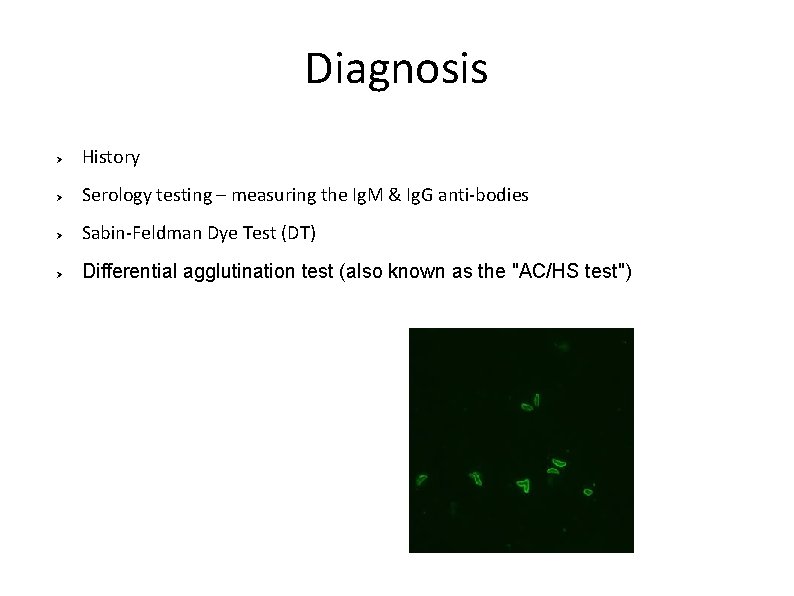 Diagnosis

› History
› Serology testing – measuring the IgM & IgG anti-bodies
› Sabin-Feldman Dye Test (DT)
› Differential agglutination test (also known as the "AC/HS test")